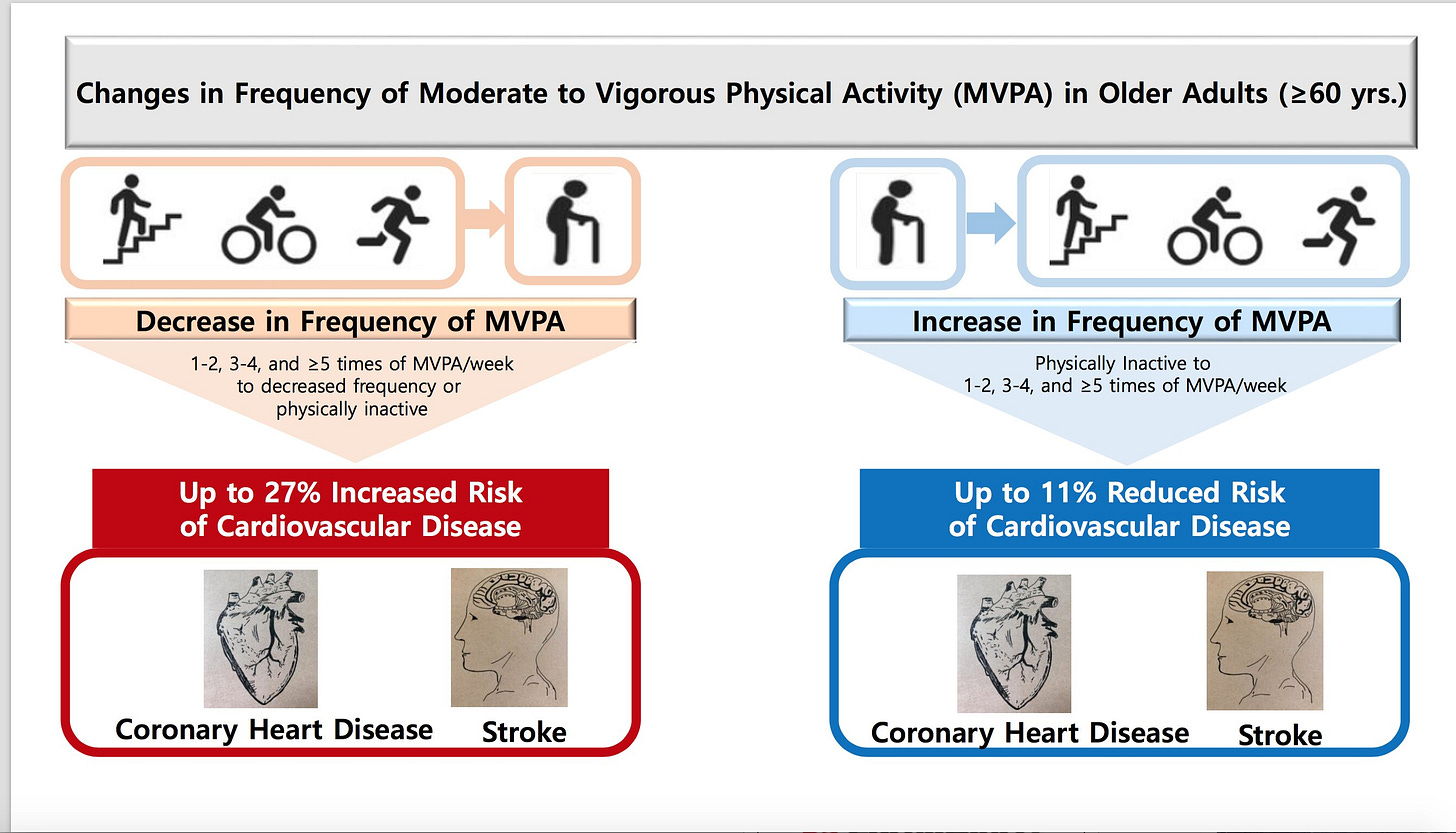 Changes in Frequency of Moderate to Vigorous Physical Activity (MVPA) in Older Adults (≥60 yrs.)

Decrease in Frequency of MVPA

1-2, 3-4, and ≥5 times of MVPA/week to decreased frequency or physically inactive

Up to 27% Increased Risk of Cardiovascular Disease

Coronary Heart Disease

Stroke

Increase in Frequency of MVPA

Physically Inactive to 1-2, 3-4, and ≥5 times of MVPA/week

Up to 11% Reduced Risk of Cardiovascular Disease

Coronary Heart Disease

Stroke